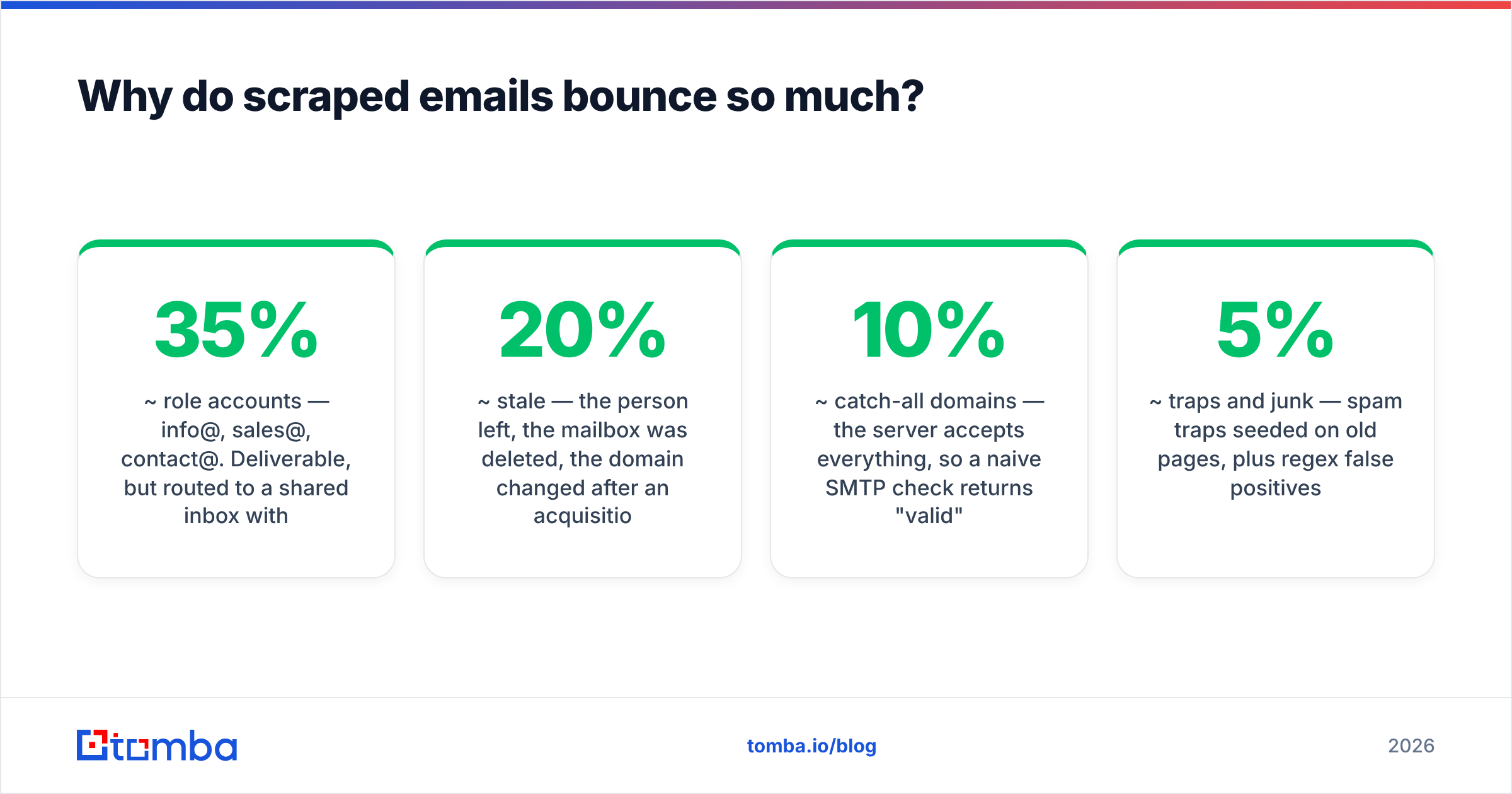 Why do scraped emails bounce so much?

35%

~ role accounts — info@, sales@, contact@. Deliverable, but routed to a shared inbox with

20%

~ stale — the person left, the mailbox was deleted, the domain changed after an acquisitio

10%

~ catch-all domains — the server accepts everything, so a naive SMTP check returns "valid"

5%

~ traps and junk — spam traps seeded on old pages, plus regex false positives

tomba

tomba.io/blog

2026